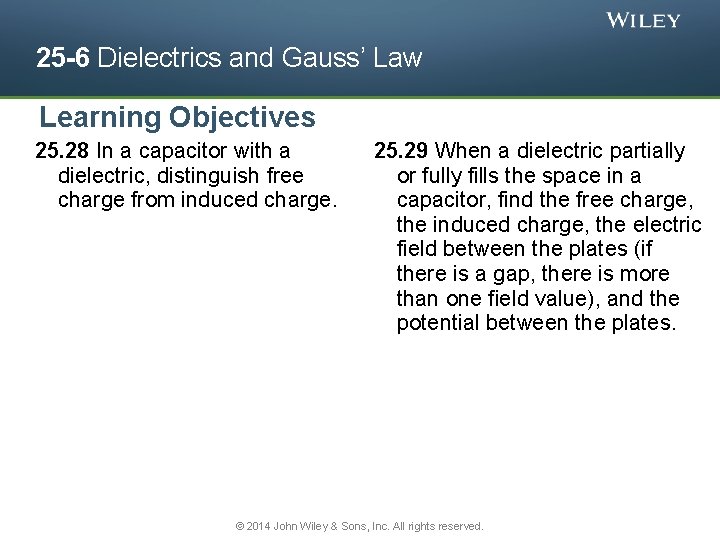 WILEY

25-6 Dielectrics and Gauss' Law

Learning Objectives

25.28 In a capacitor with a dielectric, distinguish free charge from induced charge.

25.29 When a dielectric partially or fully fills the space in a capacitor, find the free charge, the induced charge, the electric field between the plates (if there is a gap, there is more than one field value), and the potential between the plates.

© 2014 John Wiley & Sons, Inc. All rights reserved.